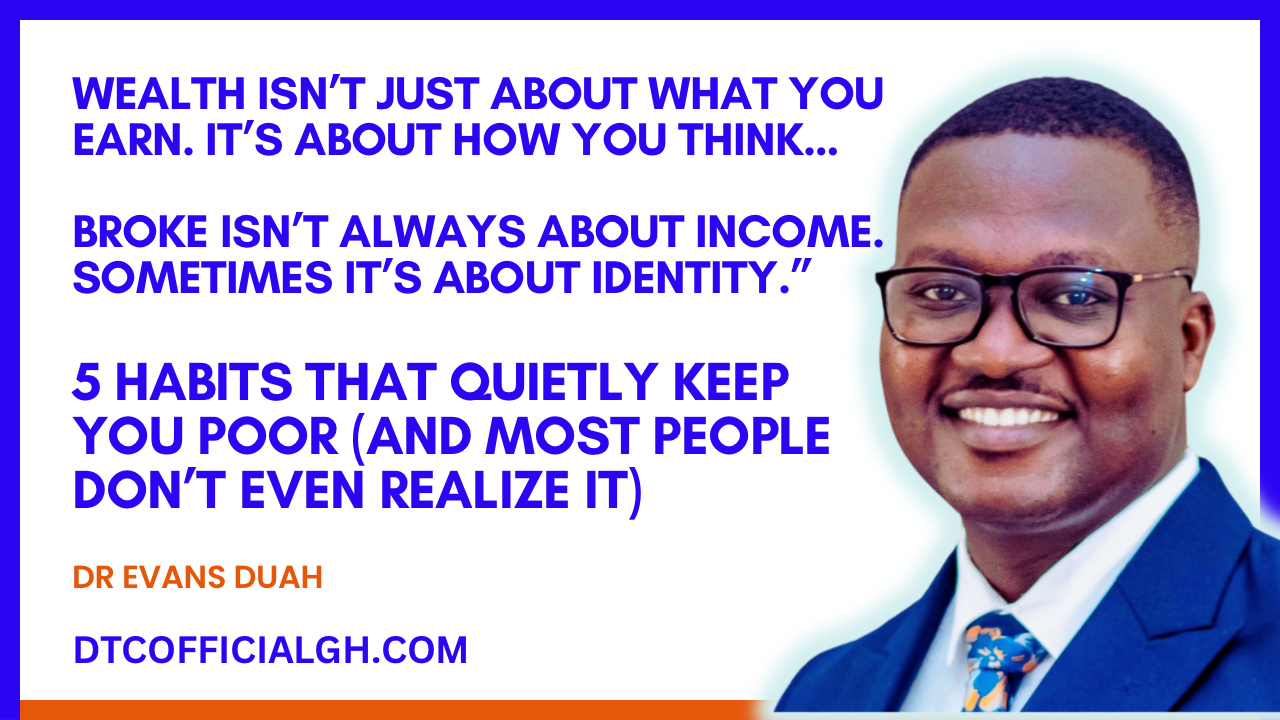 WEALTH ISN'T JUST ABOUT WHAT YOU EARN. IT'S ABOUT HOW YOU THINK...

BROKE ISN'T ALWAYS ABOUT INCOME. SOMETIMES IT'S ABOUT IDENTITY."

5 HABITS THAT QUIETLY KEEP YOU POOR (AND MOST PEOPLE DON'T EVEN REALIZE IT)

DR EVANS DUAH

DTCOFFICIALGH.COM